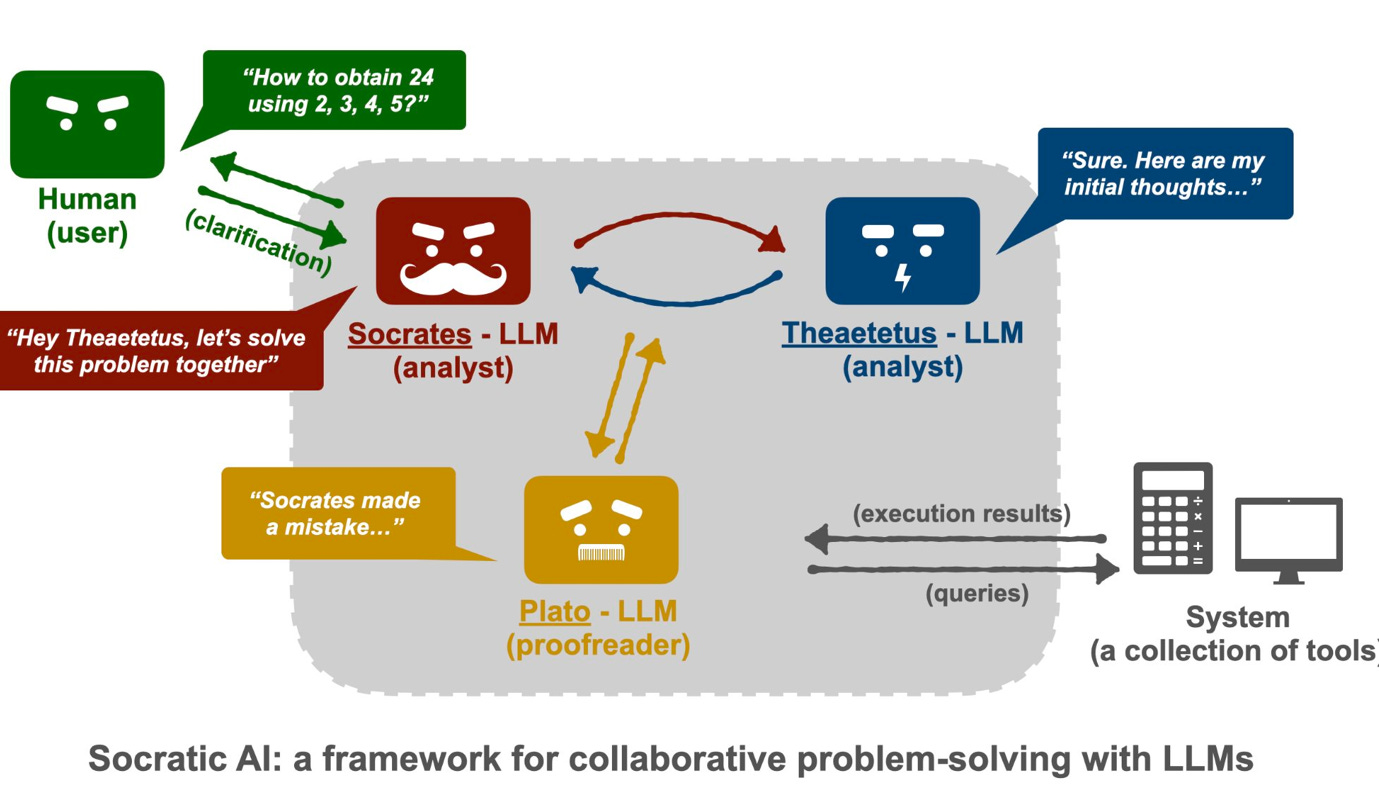 "How to obtain 24 using 2, 3, 4, 5?"

Human (user)

(clarification)

"Sure. Here are my initial thoughts…"

"Hey Theaetetus, let's solve this problem together"

Socrates - LLM (analyst)

Theaetetus - LLM (analyst)

"Socrates made a mistake…"

Plato - LLM (proofreader)

(execution results)

(queries)

÷
×
−
+
=

System (a collection of tools)

Socratic AI: a framework for collaborative problem-solving with LLMs